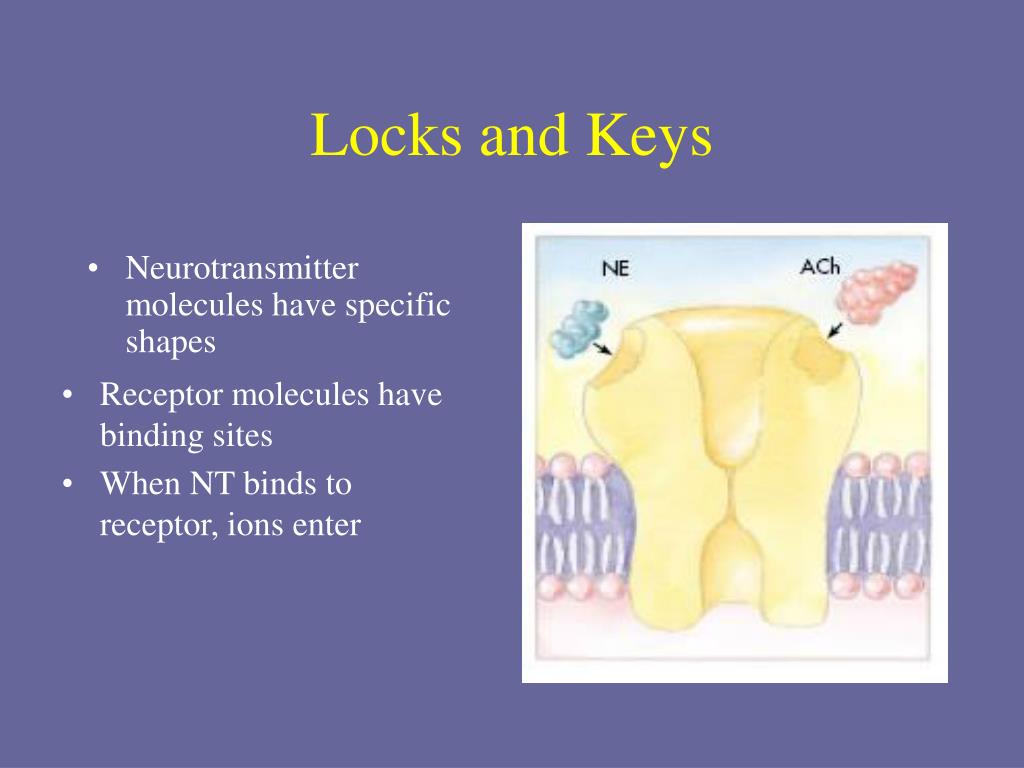 Locks and Keys

• Neurotransmitter molecules have specific shapes
• Receptor molecules have binding sites
• When NT binds to receptor, ions enter

NE

ACh